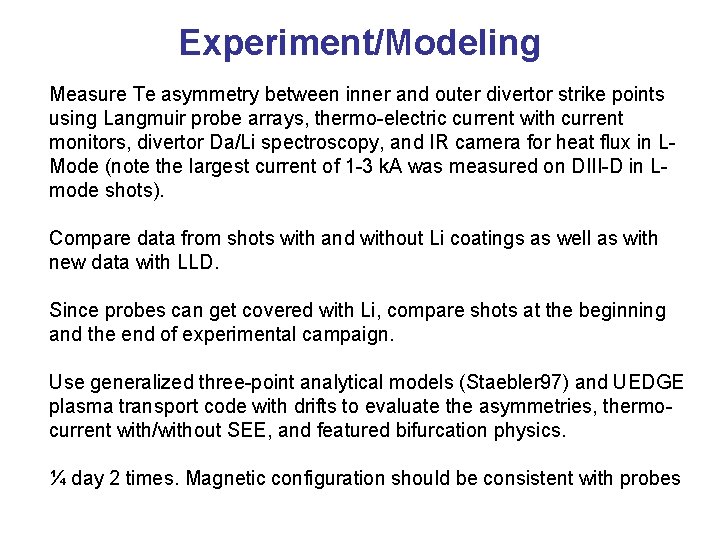 Experiment/Modeling

Measure Te asymmetry between inner and outer divertor strike points using Langmuir probe arrays, thermo-electric current with current monitors, divertor Da/Li spectroscopy, and IR camera for heat flux in L-Mode (note the largest current of 1-3 kA was measured on DIII-D in L-mode shots).

Compare data from shots with and without Li coatings as well as with new data with LLD.

Since probes can get covered with Li, compare shots at the beginning and the end of experimental campaign.

Use generalized three-point analytical models (Staebler97) and UEDGE plasma transport code with drifts to evaluate the asymmetries, thermo-current with/without SEE, and featured bifurcation physics.

¼ day 2 times. Magnetic configuration should be consistent with probes